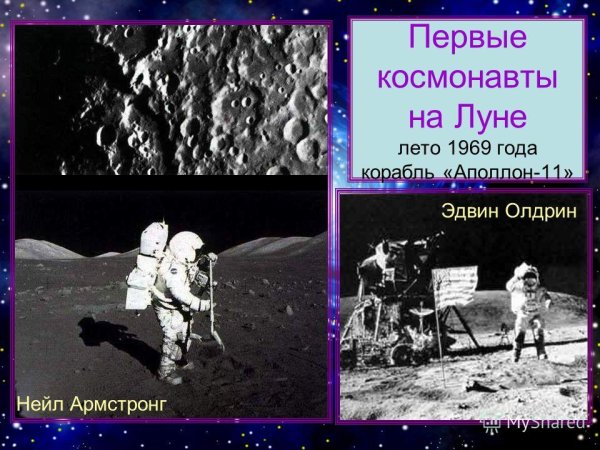 Первые космонавты на Луне
лето 1969 года
корабль «Аполлон-11»

Эдвин Олдрин

Нейл Армстронг

MyShared